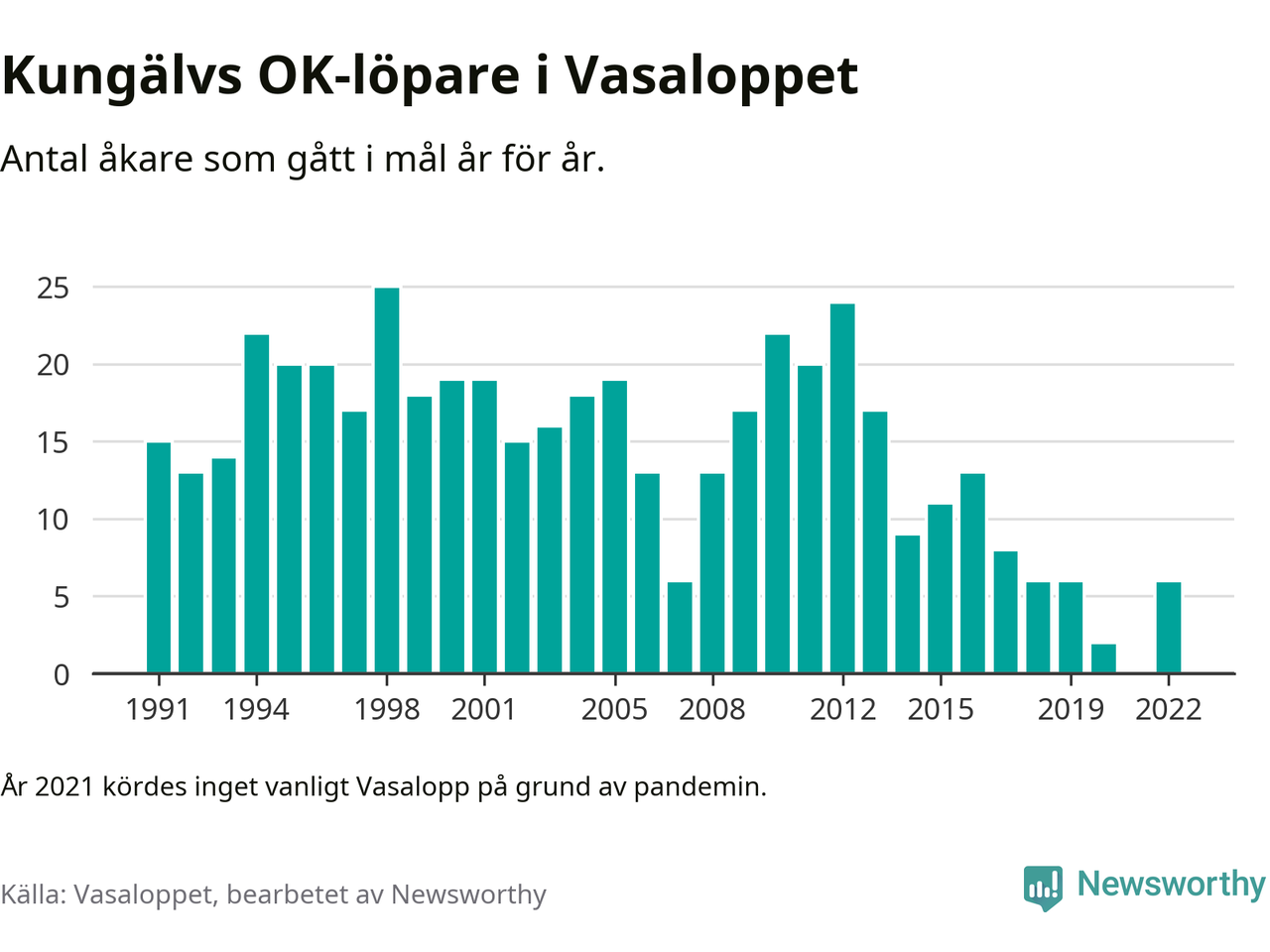 Kungälvs OK-löpare i Vasaloppet

Antal åkare som gått i mål år för år.

25
20
15
10
5
0

1991 1994 1998 2001 2005 2008 2012 2015 2019 2022

År 2021 kördes inget vanligt Vasalopp på grund av pandemin.

Källa: Vasaloppet, bearbetet av Newsworthy

Newsworthy